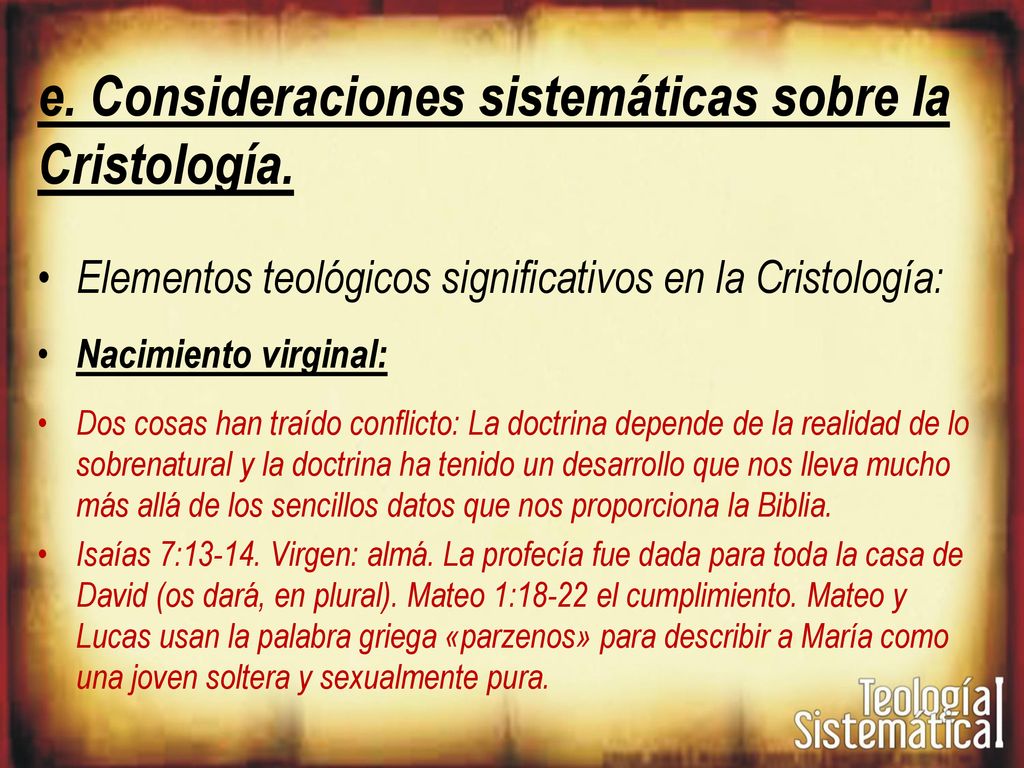 e. Consideraciones sistemáticas sobre la Cristología.

• Elementos teológicos significativos en la Cristología:

• Nacimiento virginal:

• Dos cosas han traído conflicto: La doctrina depende de la realidad de lo sobrenatural y la doctrina ha tenido un desarrollo que nos lleva mucho más allá de los sencillos datos que nos proporciona la Biblia.

• Isaías 7:13-14. Virgen: almá. La profecía fue dada para toda la casa de David (os dará, en plural). Mateo 1:18-22 el cumplimiento. Mateo y Lucas usan la palabra griega «parzenos» para describir a María como una joven soltera y sexualmente pura.

Teología Sistemática